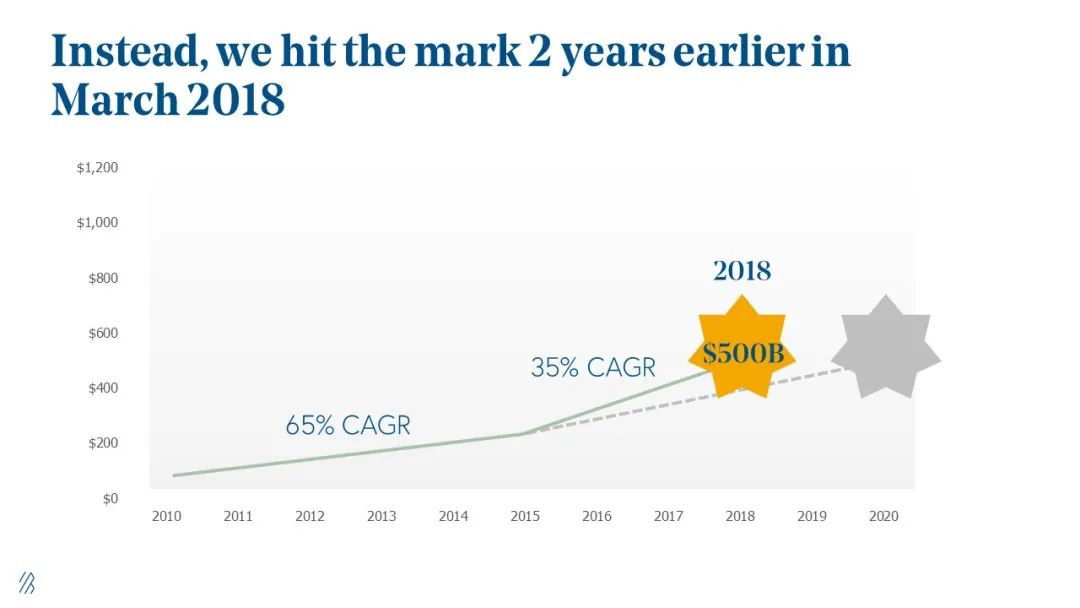 Instead, we hit the mark 2 years earlier in March 2018

$1,200
$1,000
$800
$600
$400
$200
$0

2018
$500B
35% CAGR
65% CAGR

2010 2011 2012 2013 2014 2015 2016 2017 2018 2019 2020